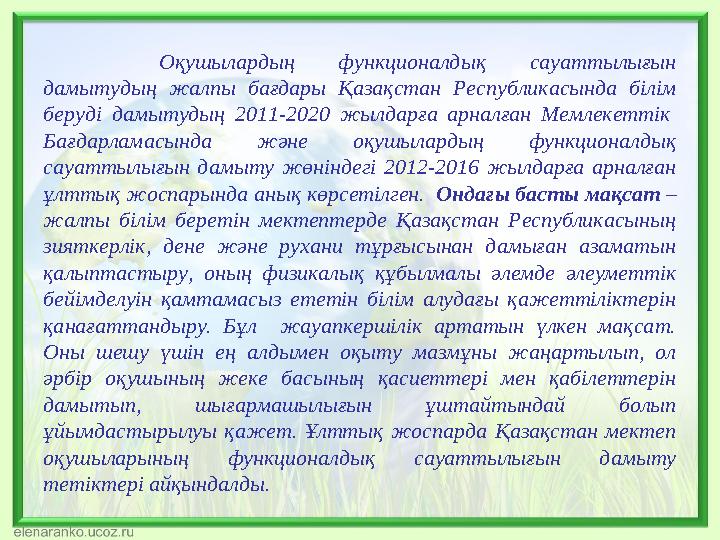 Оқушылардың функционалдық сауаттылығын дамытудың жалпы бағдары Қазақстан Республикасында білім беруді дамытудың 2011-2020 жылдарға арналған Мемлекеттік Бағдарламасында және оқушылардың функционалдық сауаттылығын дамыту жөніндегі 2012-2016 жылдарға арналған ұлттық жоспарында анық көрсетілген. Ондағы басты мақсат – жалпы білім беретін мектептерде Қазақстан Республикасының зияткерлік, дене және рухани тұрғысынан дамыған азаматын қалыптастыру, оның физикалық құбылмалы әлемде әлеуметтік бейімделуін қамтамасыз ететін білім алудағы қажеттіліктерін қанағаттандыру. Бұл жауапкершілік артатын үлкен мақсат. Оны шешу үшін ең алдымен оқыту мазмұны жаңартылып, ол әрбір оқушының жеке басының қасиеттері мен қабілеттерін дамытып, шығармашылығын ұштайтындай болып ұйымдастырылуы қажет. Ұлттық жоспарда Қазақстан мектеп оқушыларының функционалдық сауаттылығын дамыту тетіктері айқындалды.

elenaranko.ucoz.ru